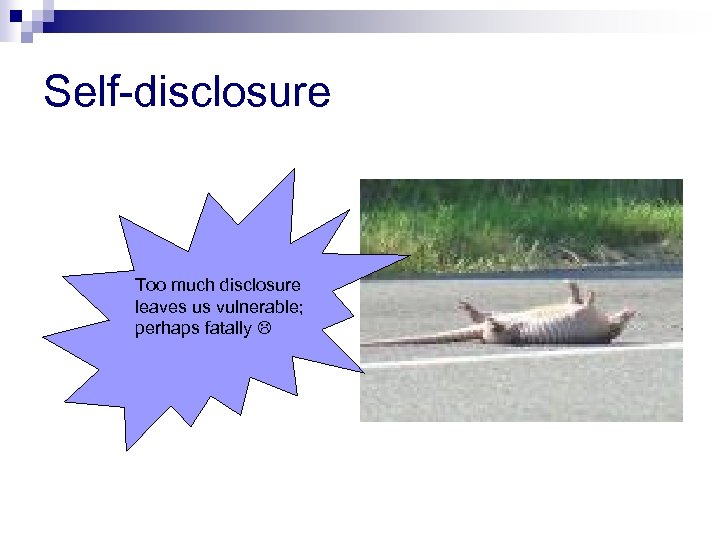 Self-disclosure

Too much disclosure leaves us vulnerable; perhaps fatally ☹